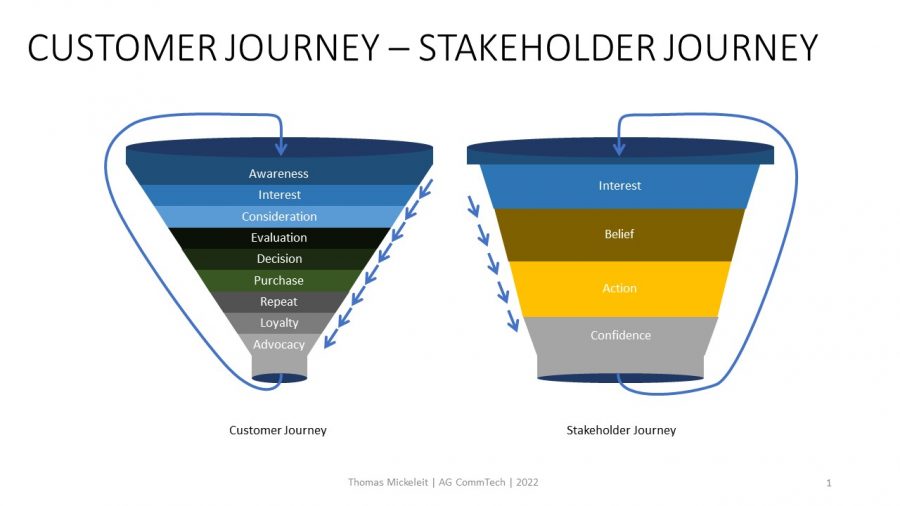 CUSTOMER JOURNEY – STAKEHOLDER JOURNEY

Awareness
Interest
Consideration
Evaluation
Decision
Purchase
Repeat
Loyalty
Advocacy

Customer Journey

Interest
Belief
Action
Confidence

Stakeholder Journey

Thomas Mickeleit | AG CommTech | 2022

1